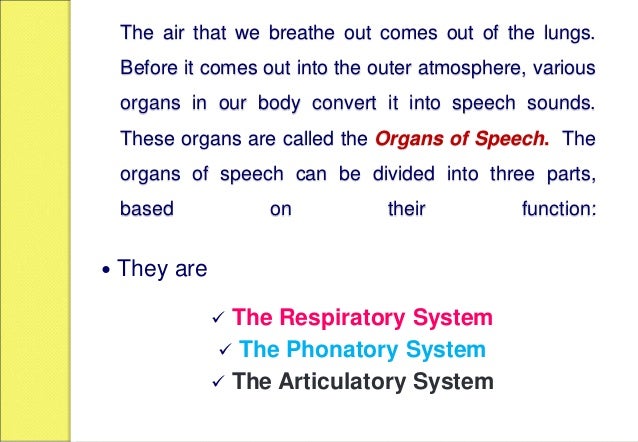 The air that we breathe out comes out of the lungs. Before it comes out into the outer atmosphere, various organs in our body convert it into speech sounds. These organs are called the Organs of Speech. The organs of speech can be divided into three parts, based on their function:

• They are

✓ The Respiratory System
✓ The Phonatory System
✓ The Articulatory System